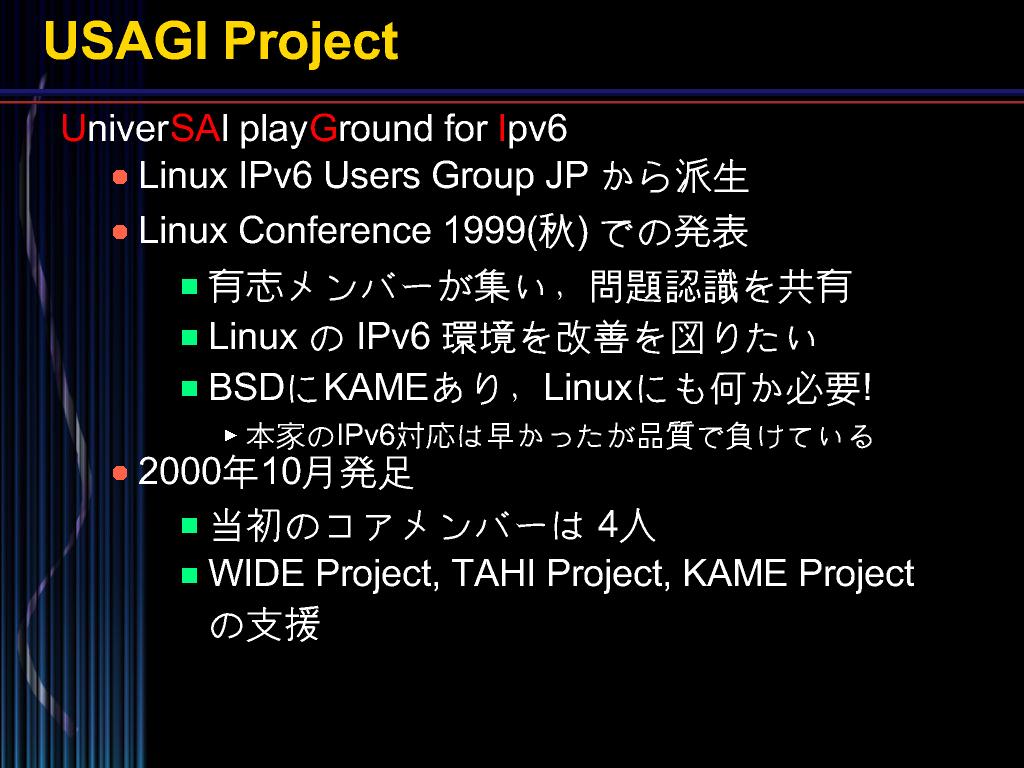 USAGI Project

UniverSAl playGround for Ipv6

Linux IPv6 Users Group JP から派生

Linux Conference 1999(秋) での発表

有志メンバーが集い，問題認識を共有

Linux の IPv6 環境を改善を図りたい

BSDにKAMEあり，Linuxにも何か必要!

本家のIPv6対応は早かったが品質で負けている

2000年10月発足

当初のコアメンバーは 4人

WIDE Project, TAHI Project, KAME Project の支援